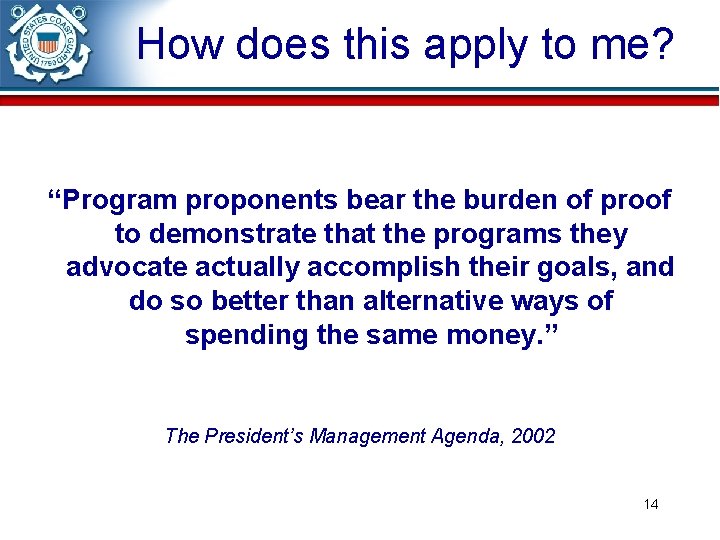 UNITED STATES COAST GUARD 1790

How does this apply to me?

“Program proponents bear the burden of proof to demonstrate that the programs they advocate actually accomplish their goals, and do so better than alternative ways of spending the same money.”

The President’s Management Agenda, 2002

14